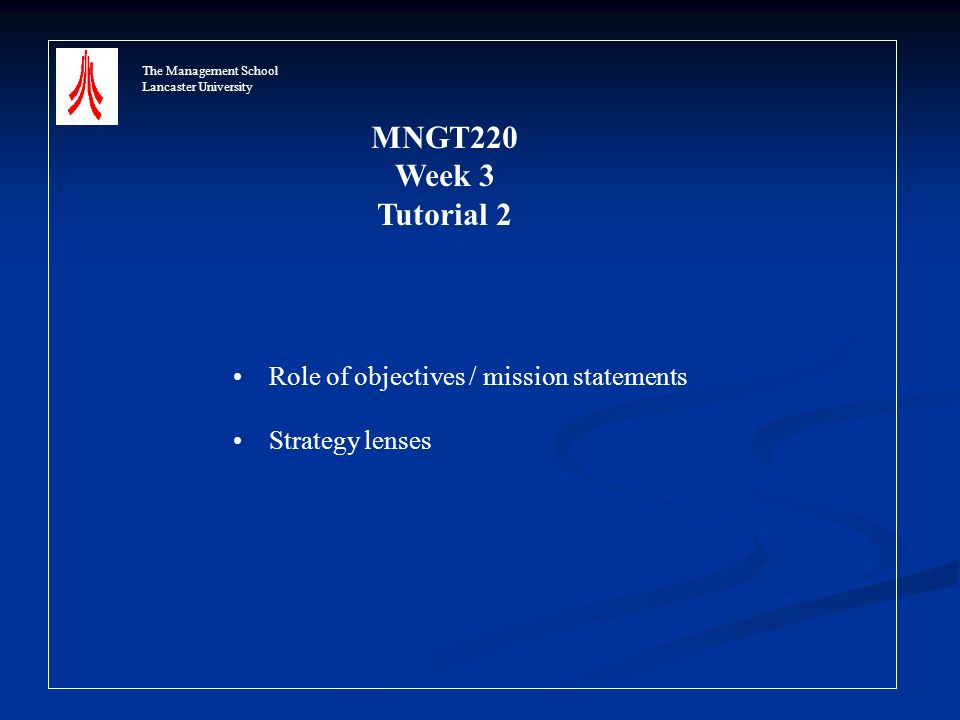 The Management School
Lancaster University

MNGT220
Week 3
Tutorial 2

• Role of objectives / mission statements

• Strategy lenses